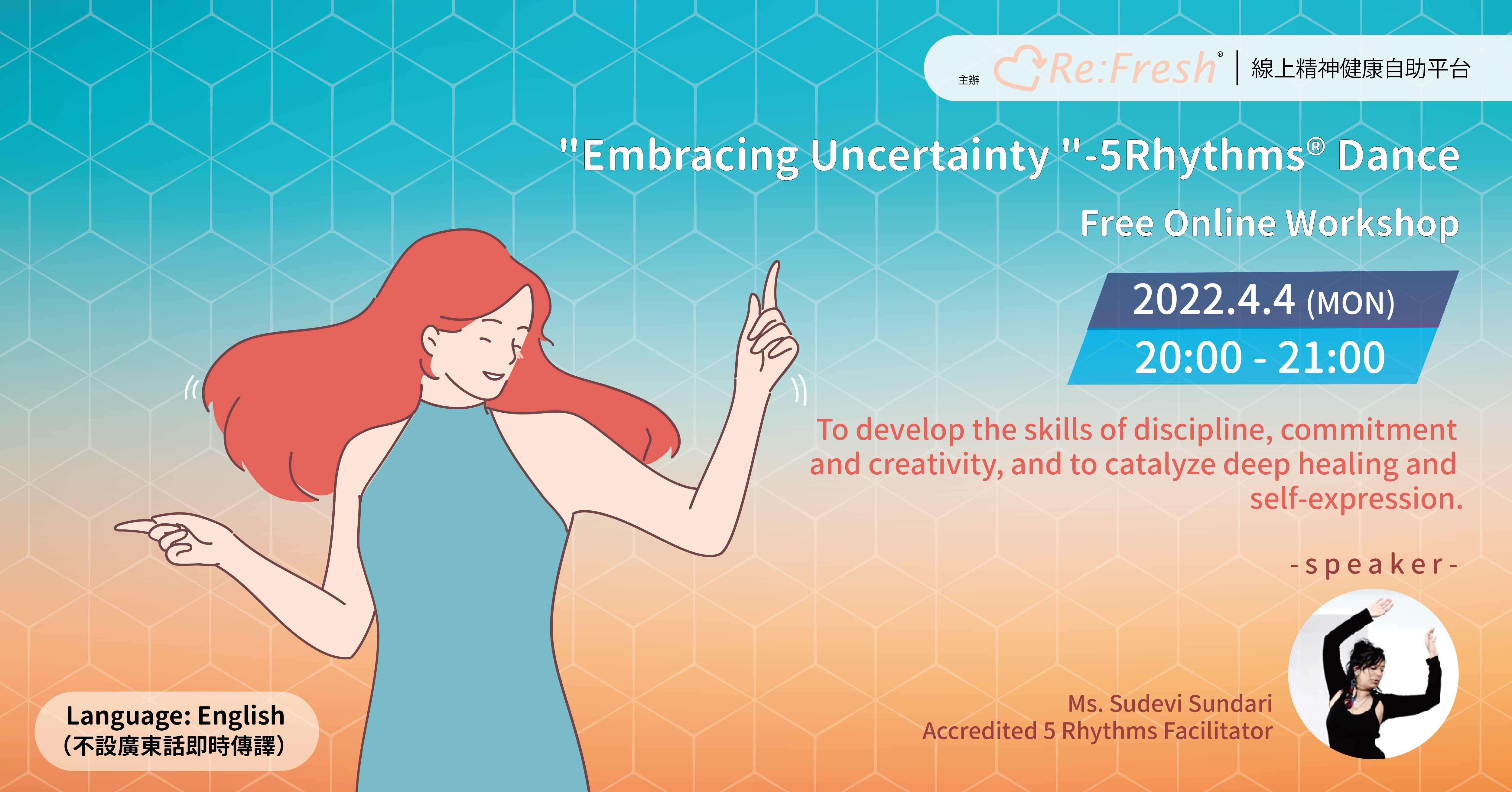 主辦 Re:Fresh® | 線上精神健康自助平台

"Embracing Uncertainty "-5Rhythms® Dance

Free Online Workshop

2022.4.4 (MON)

20:00 - 21:00

To develop the skills of discipline, commitment and creativity, and to catalyze deep healing and self-expression.

-speaker-

Ms. Sudevi Sundari
Accredited 5 Rhythms Facilitator

Language: English
(不設廣東話即時傳譯)